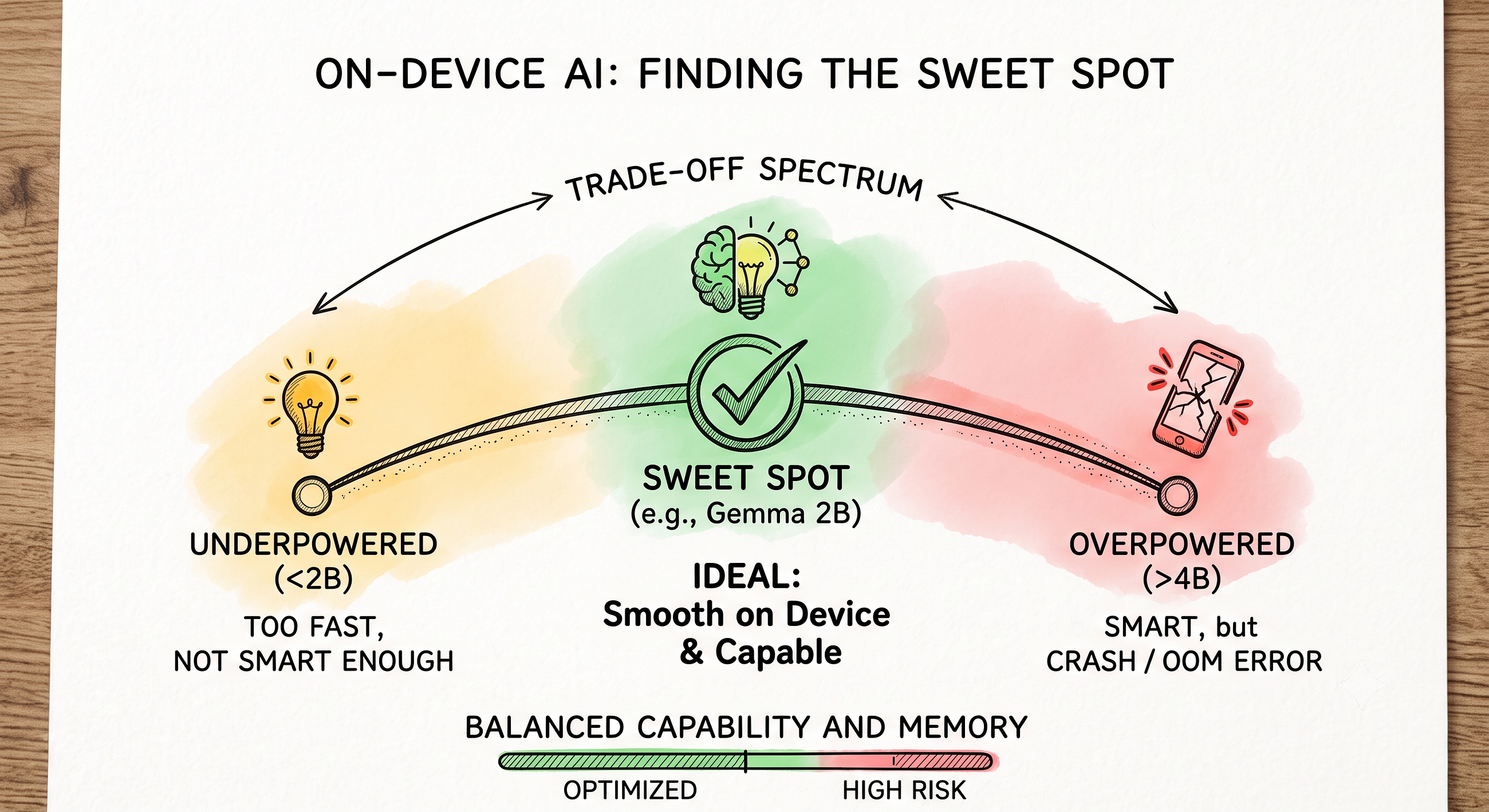 ON-DEVICE AI: FINDING THE SWEET SPOT

TRADE-OFF SPECTRUM

UNDERPOWERED
(<2B)
TOO FAST,
NOT SMART ENOUGH

SWEET SPOT
(e.g., Gemma 2B)

IDEAL:
Smooth on Device
& Capable

OVERPOWERED
(>4B)
SMART, but
CRASH / OOM ERROR

BALANCED CAPABILITY AND MEMORY
OPTIMIZED
HIGH RISK